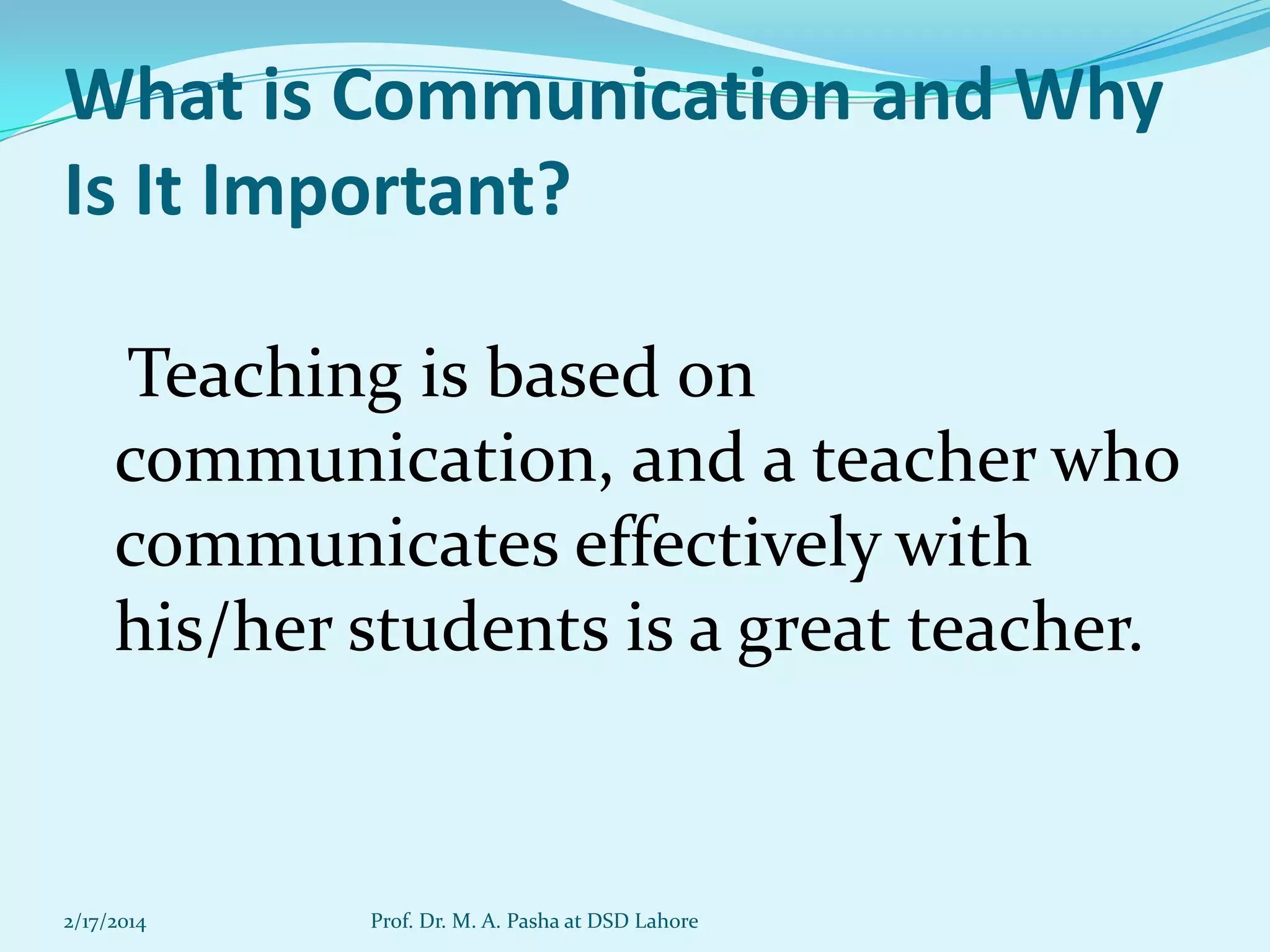 What is Communication and Why Is It Important?

Teaching is based on communication, and a teacher who communicates effectively with his/her students is a great teacher.

2/17/2014

Prof. Dr. M. A. Pasha at DSD Lahore